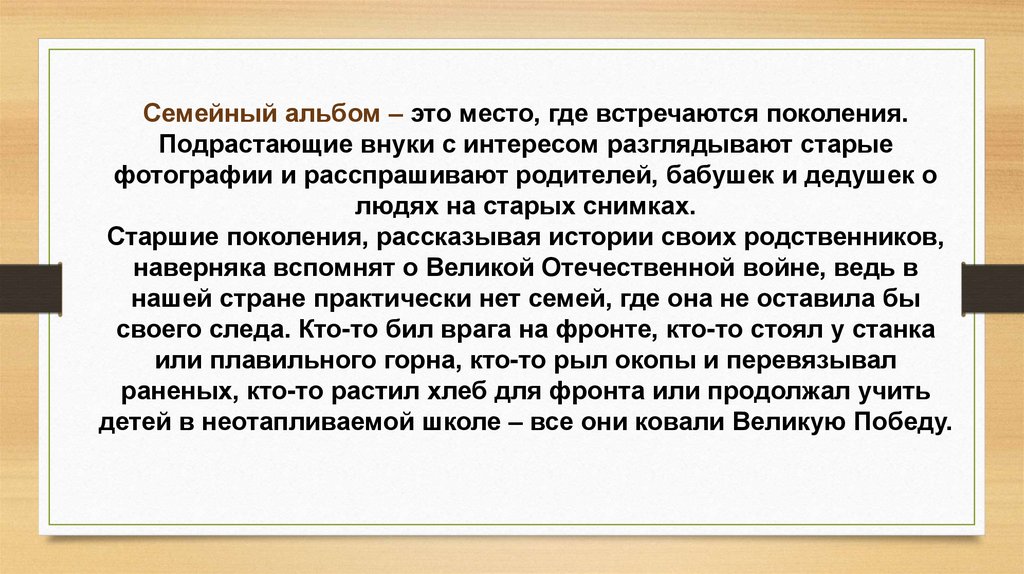 Семейный альбом – это место, где встречаются поколения. Подрастающие внуки с интересом разглядывают старые фотографии и расспрашивают родителей, бабушек и дедушек о людях на старых снимках.
Старшие поколения, рассказывая истории своих родственников, наверняка вспомнят о Великой Отечественной войне, ведь в нашей стране практически нет семей, где она не оставила бы своего следа. Кто-то бил врага на фронте, кто-то стоял у станка или плавильного горна, кто-то рыл окопы и перевязывал раненых, кто-то растил хлеб для фронта или продолжал учить детей в неотапливаемой школе – все они ковали Великую Победу.